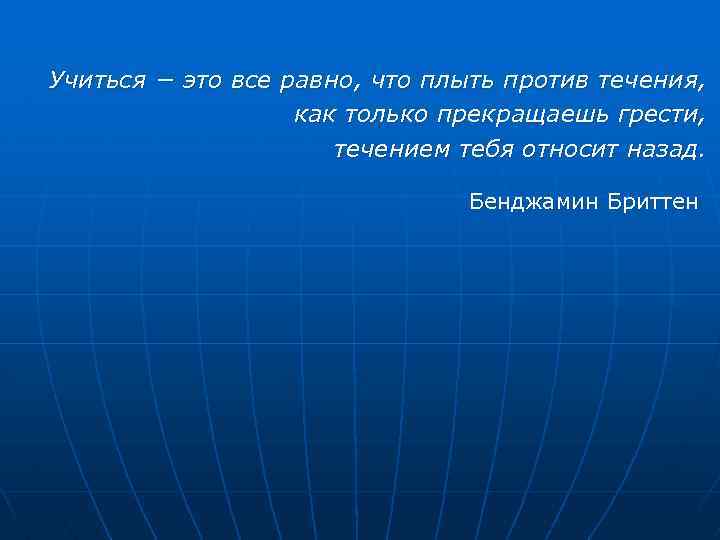 Учиться – это все равно, что плыть против течения, как только прекращаешь грести, течением тебя относит назад.

Бенджамин Бриттен